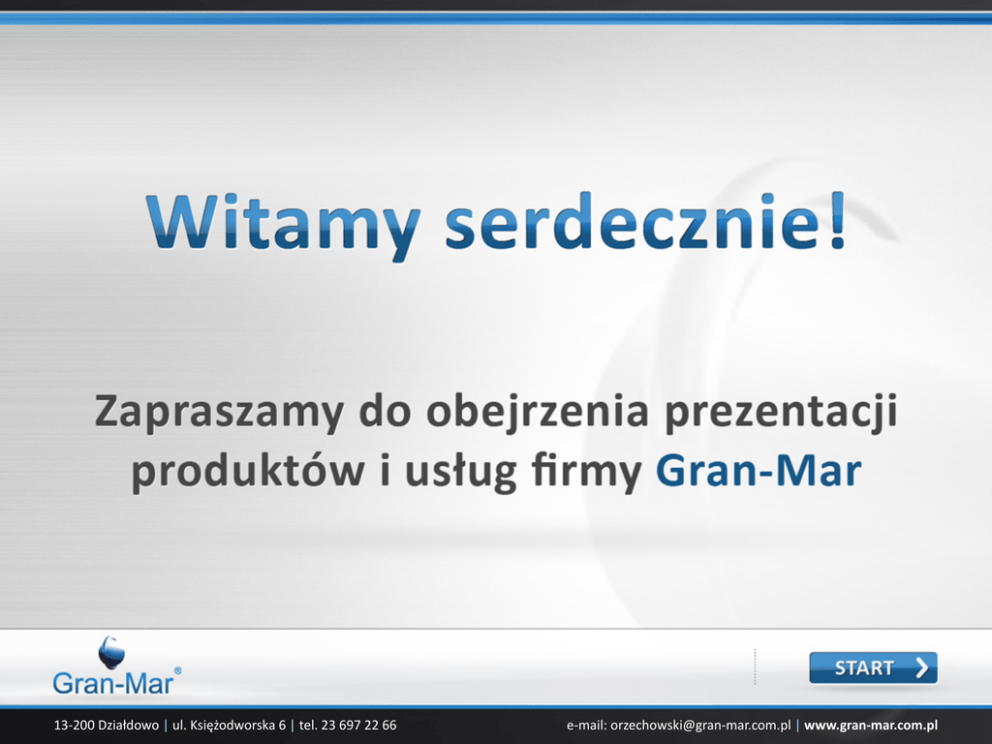 Witamy serdecznie!

Zapraszamy do obejrzenia prezentacji produktów i usług firmy Gran-Mar

Gran-Mar®

START

13-200 Działdowo | ul. Księżodworska 6 | tel. 23 697 22 66

e-mail: orzechowski@gran-mar.com.pl | www.gran-mar.com.pl